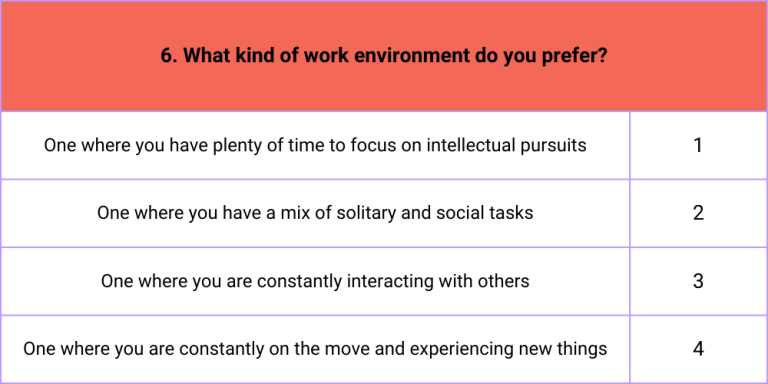 | 6. What kind of work environment do you prefer? | |
|---|---|
| One where you have plenty of time to focus on intellectual pursuits | 1 |
| One where you have a mix of solitary and social tasks | 2 |
| One where you are constantly interacting with others | 3 |
| One where you are constantly on the move and experiencing new things | 4 |